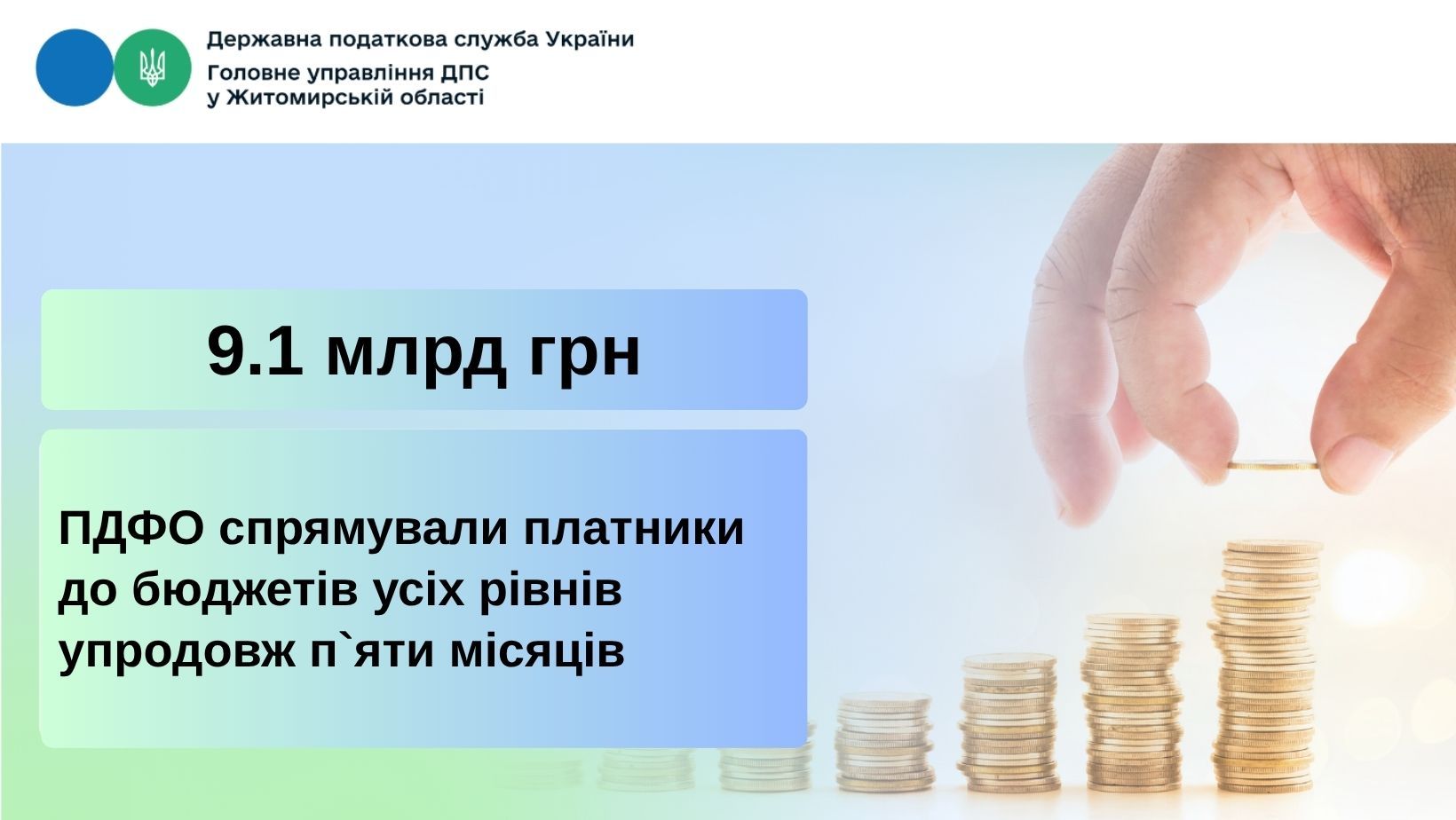 Державна податкова служба України
Головне управління ДПС у Житомирській області

9.1 млрд грн

ПДФО спрямували платники до бюджетів усіх рівнів упродовж п`яти місяців